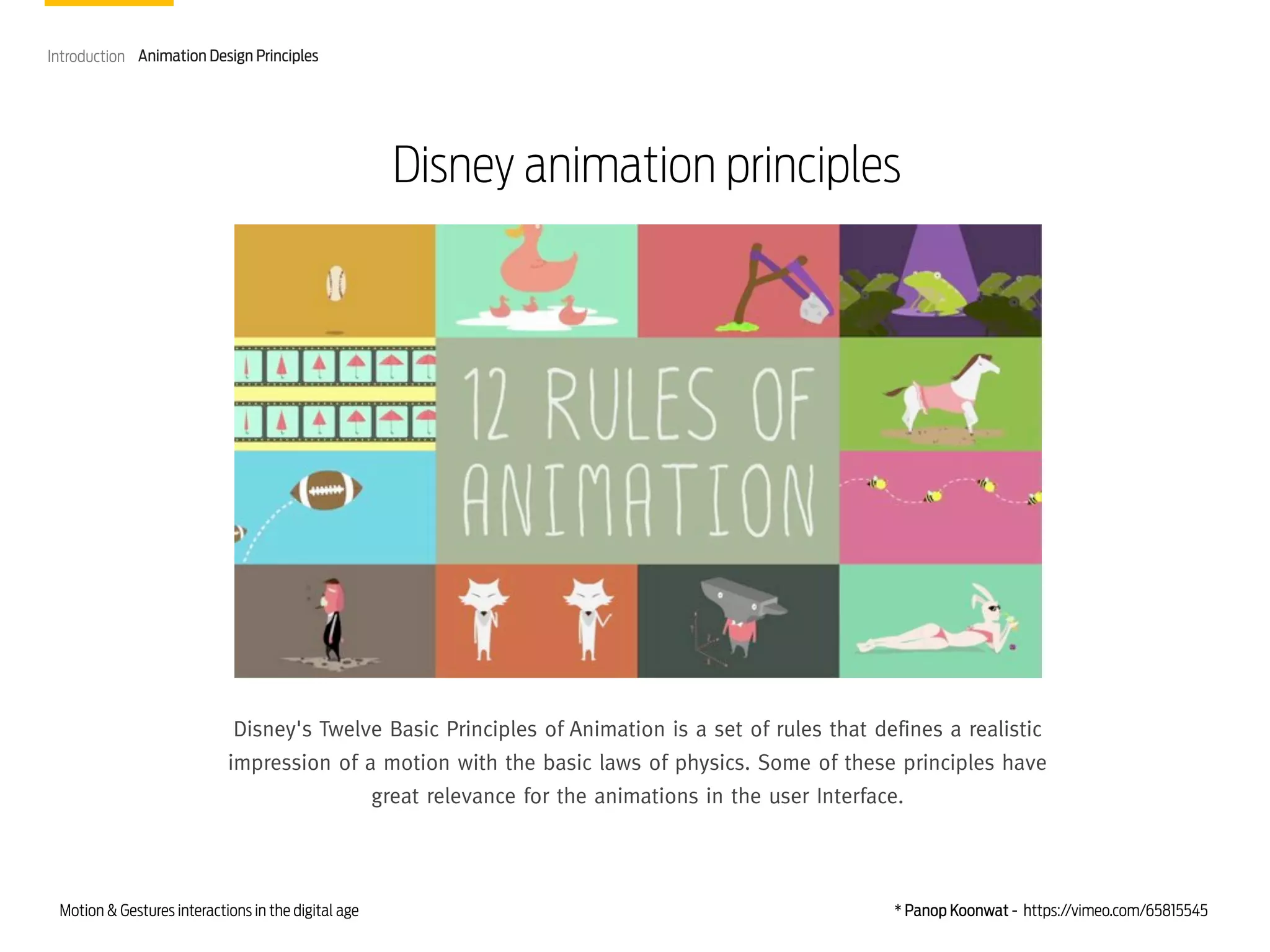 Introduction Animation Design Principles

Disney animation principles

12 RULES OF ANIMATION

Disney's Twelve Basic Principles of Animation is a set of rules that defines a realistic impression of a motion with the basic laws of physics. Some of these principles have great relevance for the animations in the user Interface.

Motion & Gestures interactions in the digital age

* Panop Koonwat - https://vimeo.com/65815545